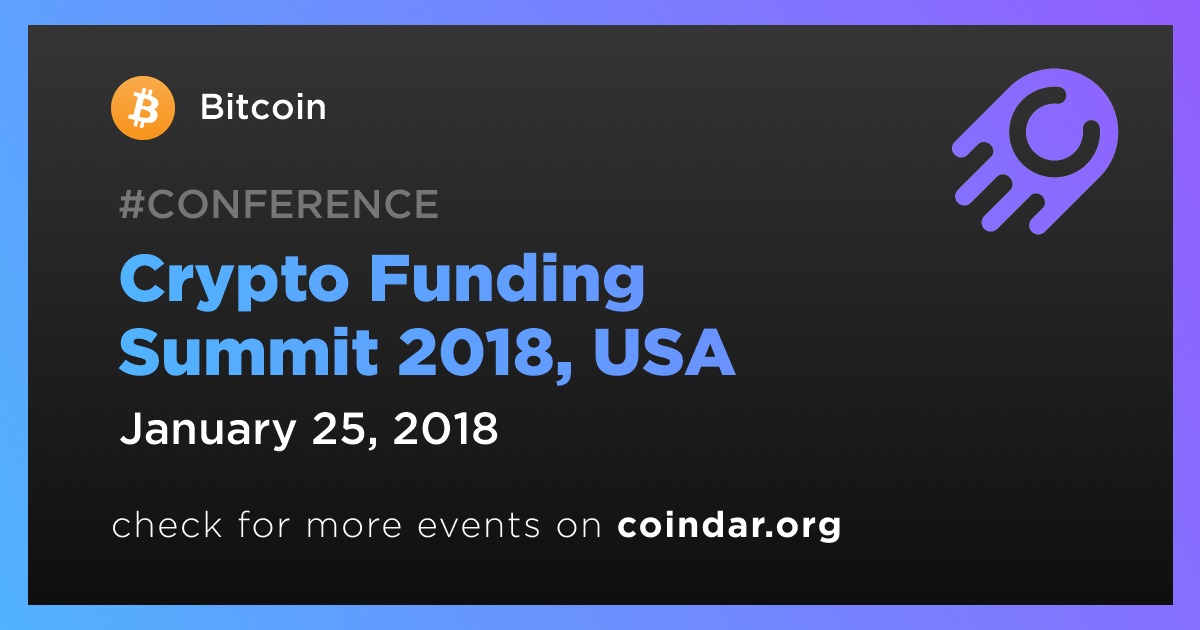 Bitcoin

#CONFERENCE

Crypto Funding Summit 2018, USA

January 25, 2018

check for more events on coindar.org